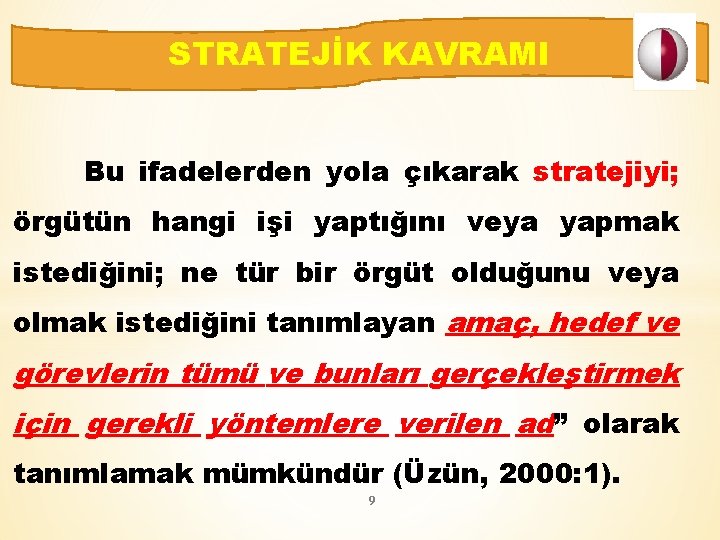 STRATEJİK KAVRAMI

Bu ifadelerden yola çıkarak stratejiyi; örgütün hangi işi yaptığını veya yapmak istediğini; ne tür bir örgüt olduğunu veya olmak istediğini tanımlayan amaç, hedef ve görevlerin tümü ve bunları gerçekleştirmek için gerekli yöntemlere verilen ad” olarak tanımlamak mümkündür (Üzün, 2000:1).

9